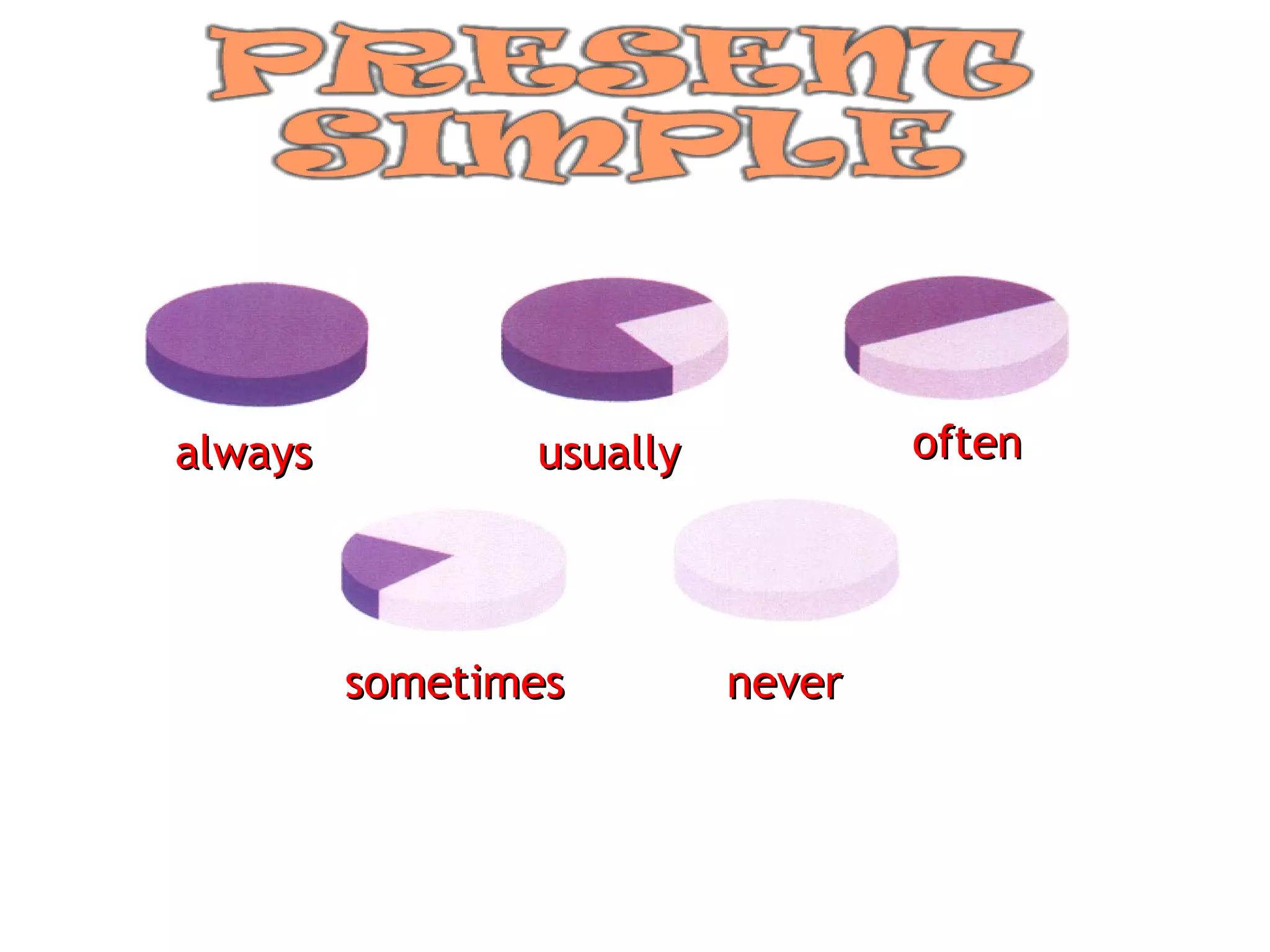 PRESENT SIMPLE

always

usually

often

sometimes

never